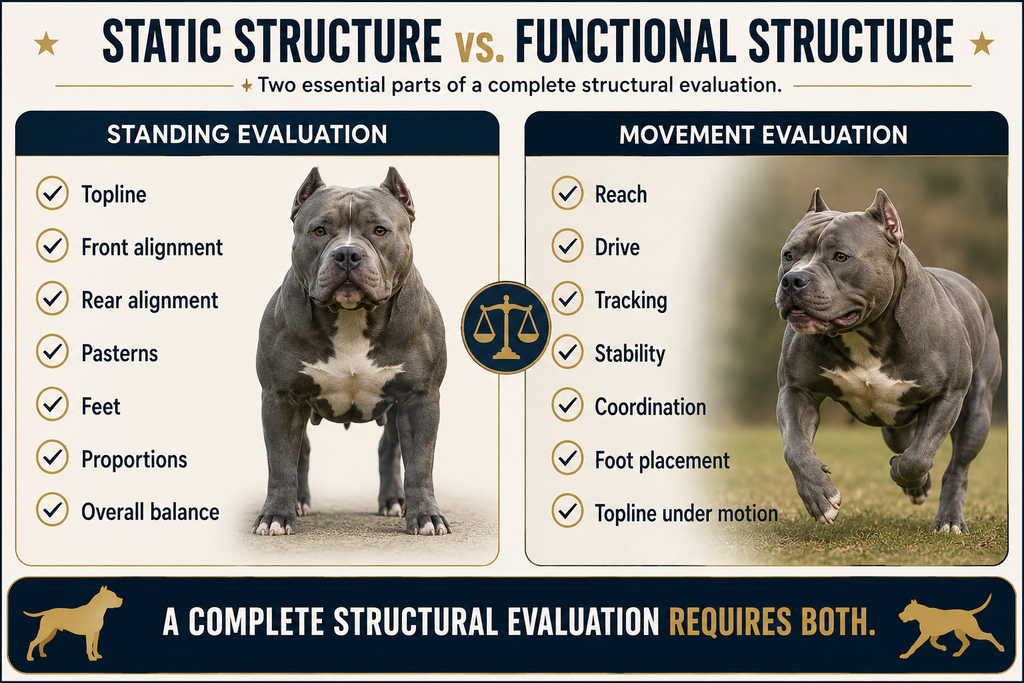 STATIC STRUCTURE vs. FUNCTIONAL STRUCTURE

Two essential parts of a complete structural evaluation.

STANDING EVALUATION

Topline
Front alignment
Rear alignment
Pasterns
Feet
Proportions
Overall balance

MOVEMENT EVALUATION

Reach
Drive
Tracking
Stability
Coordination
Foot placement
Topline under motion

A COMPLETE STRUCTURAL EVALUATION REQUIRES BOTH.